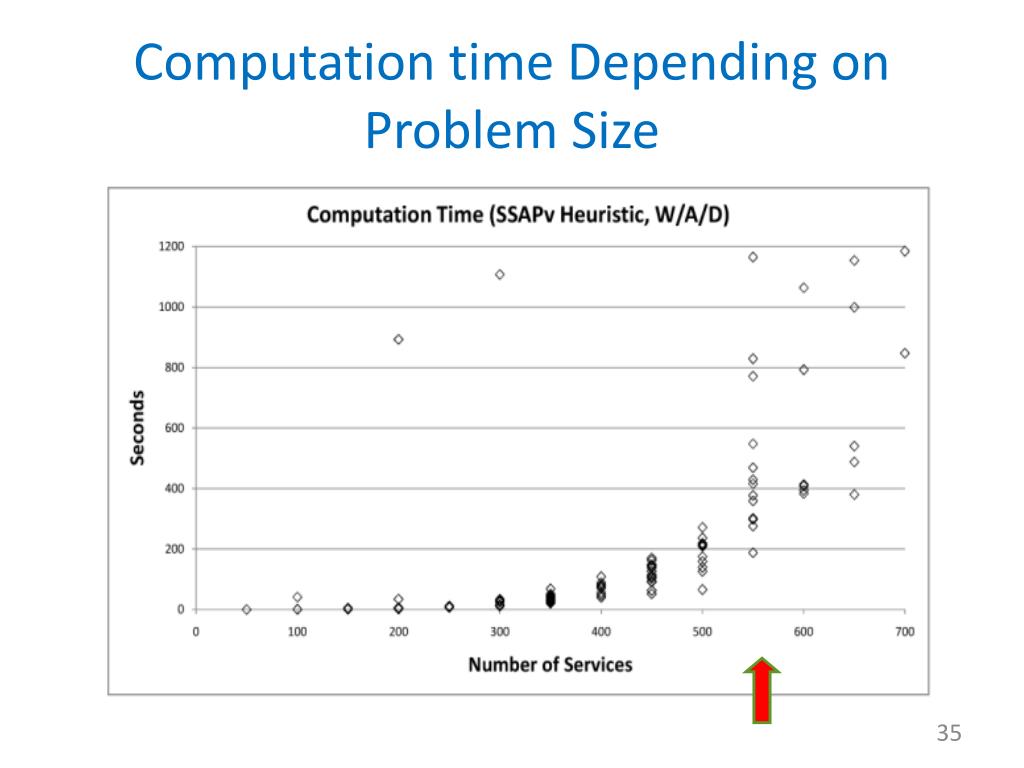 Computation time Depending on Problem Size

Computation Time (SSAPv Heuristic, W/A/D)

1200
1000
800
600
400
200
0

Seconds

0 100 200 300 400 500 600 700

Number of Services

35